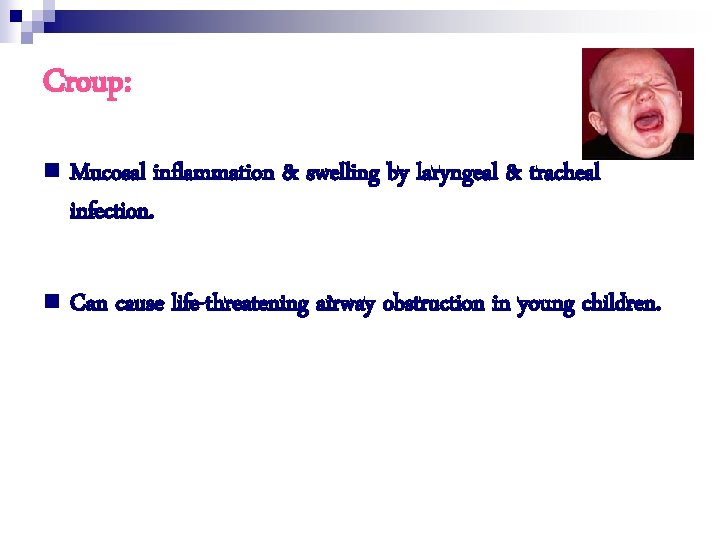 Croup:

Mucosal inflammation & swelling by laryngeal & tracheal infection.

Can cause life-threatening airway obstruction in young children.